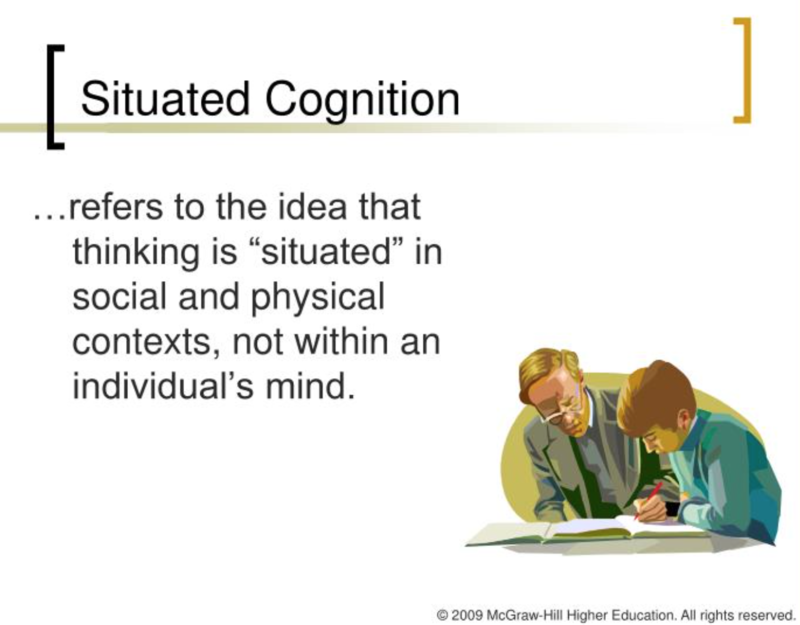 Situated Cognition

…refers to the idea that thinking is “situated” in social and physical contexts, not within an individual’s mind.

© 2009 McGraw-Hill Higher Education. All rights reserved.